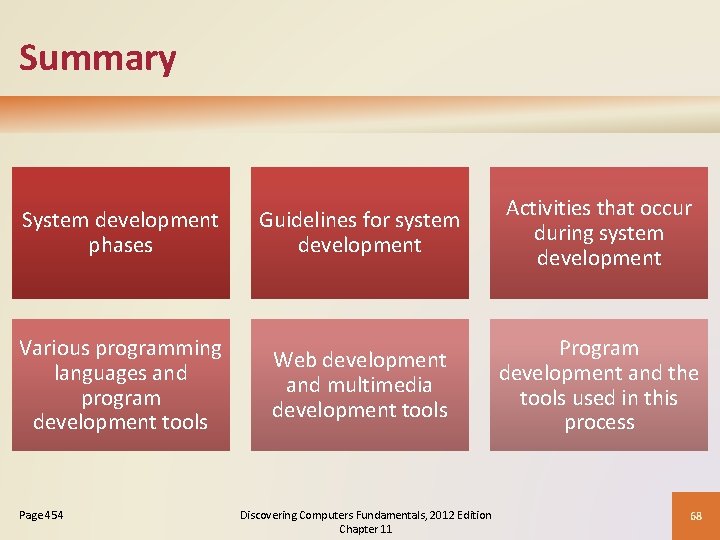 Summary

System development phases

Guidelines for system development

Activities that occur during system development

Various programming languages and program development tools

Web development and multimedia development tools

Program development and the tools used in this process

Page 454

Discovering Computers Fundamentals, 2012 Edition Chapter 11

68